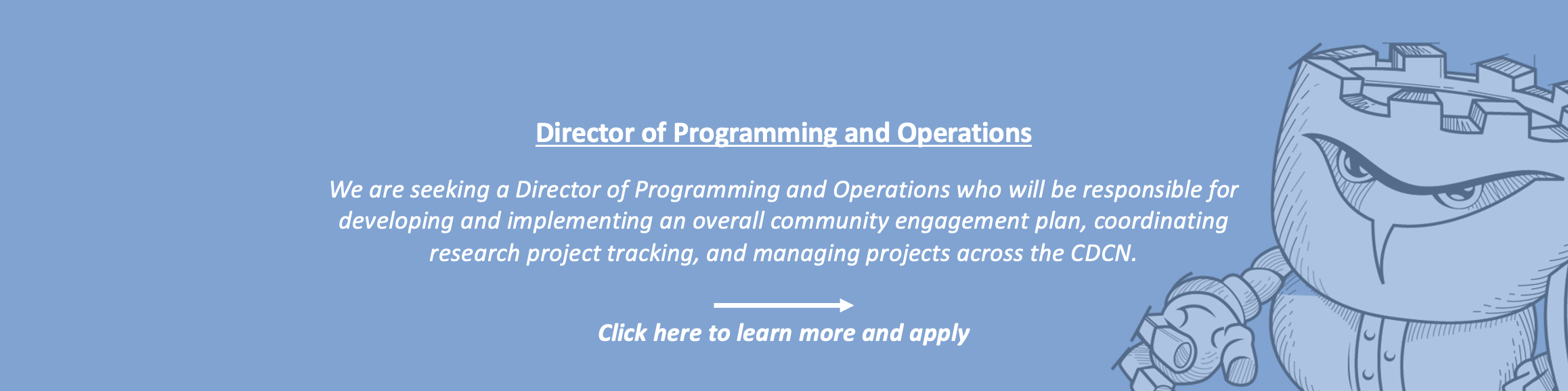 Director of Programming and Operations

We are seeking a Director of Programming and Operations who will be responsible for developing and implementing an overall community engagement plan, coordinating research project tracking, and managing projects across the CDCN.

Click here to learn more and apply